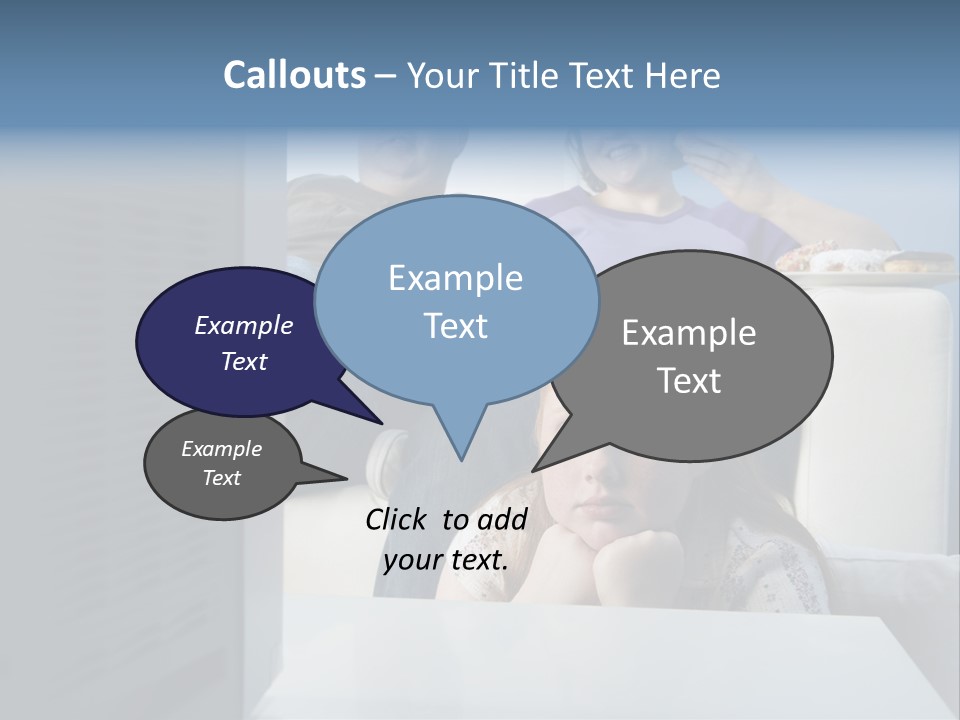 Callouts – Your Title Text Here

Example Text

Example Text

Example Text

Example Text

Click to add your text.